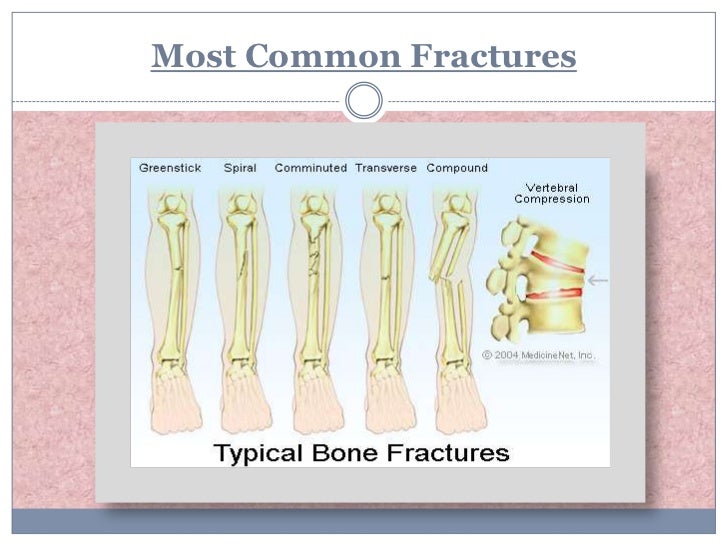 Most Common Fractures

Greenstick Spiral Comminuted Transverse Compound

Vertebral Compression

© 2004 MedicineNet, Inc.

Typical Bone Fractures